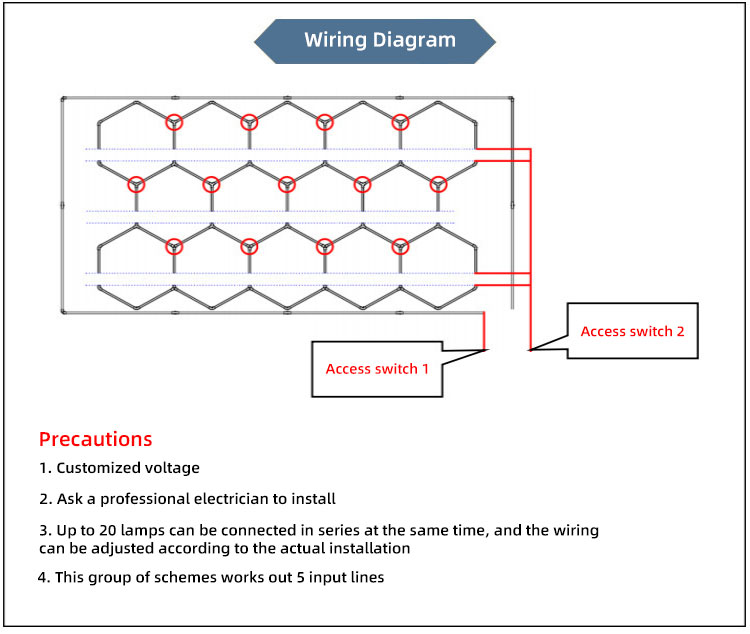 Wiring Diagram

Access switch 2

Access switch 1

Precautions

1. Customized voltage

2. Ask a professional electrician to install

3. Up to 20 lamps can be connected in series at the same time, and the wiring can be adjusted according to the actual installation

4. This group of schemes works out 5 input lines